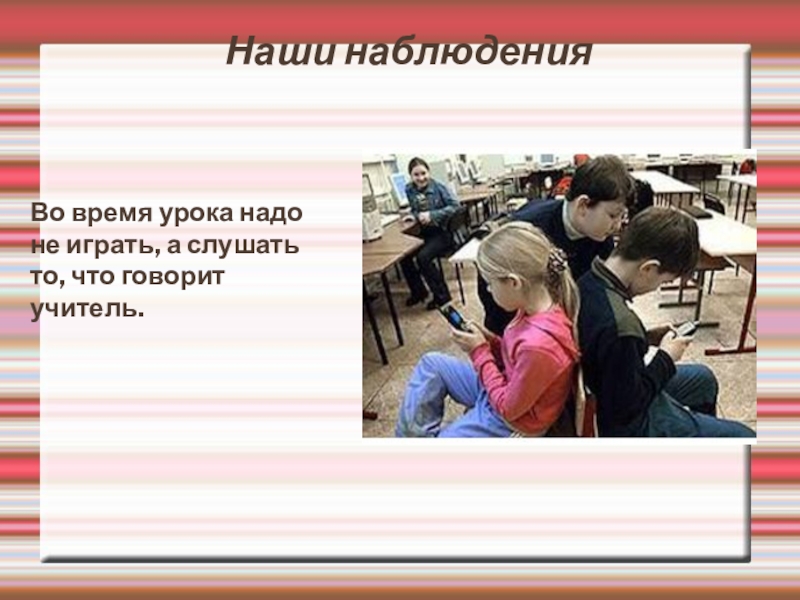 Наши наблюдения

Во время урока надо не играть, а слушать то, что говорит учитель.